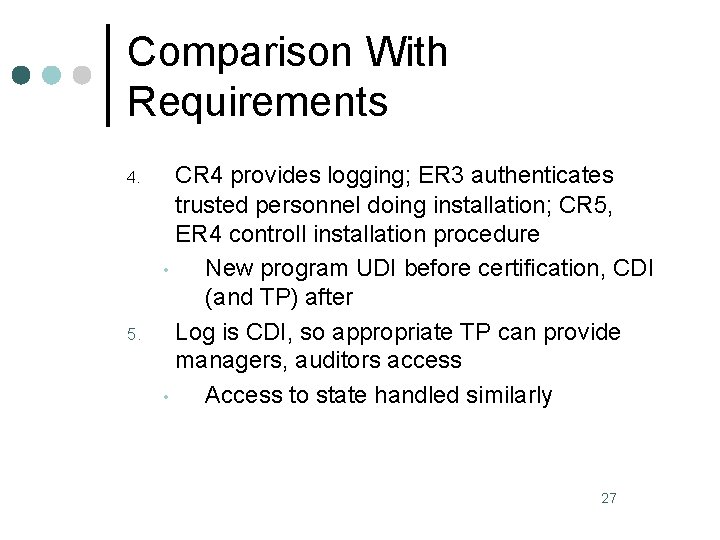 Comparison With Requirements

4. CR4 provides logging; ER3 authenticates trusted personnel doing installation; CR5, ER4 controll installation procedure

• New program UDI before certification, CDI (and TP) after

5. Log is CDI, so appropriate TP can provide managers, auditors access

• Access to state handled similarly

27